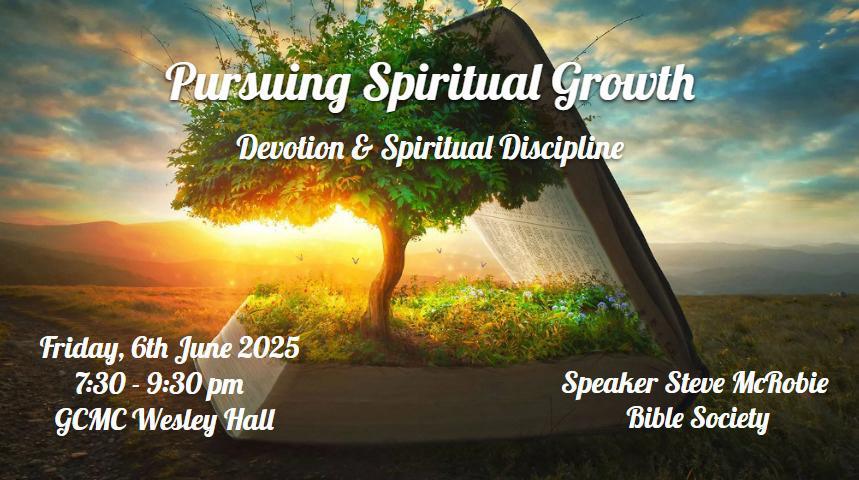 Pursuing Spiritual Growth

Devotion & Spiritual Discipline

Friday, 6th June 2025
7:30 - 9:30 pm
GCMC Wesley Hall

Speaker Steve McRobie
Bible Society